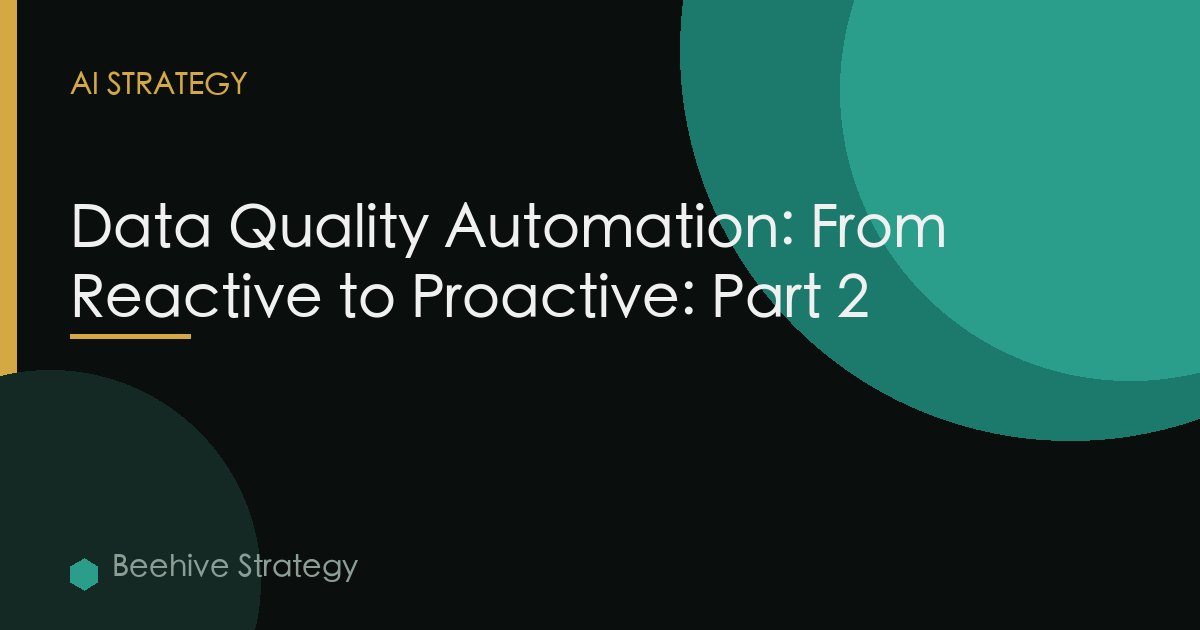 AI STRATEGY

Data Quality Automation: From Reactive to Proactive: Part 2

Beehive Strategy